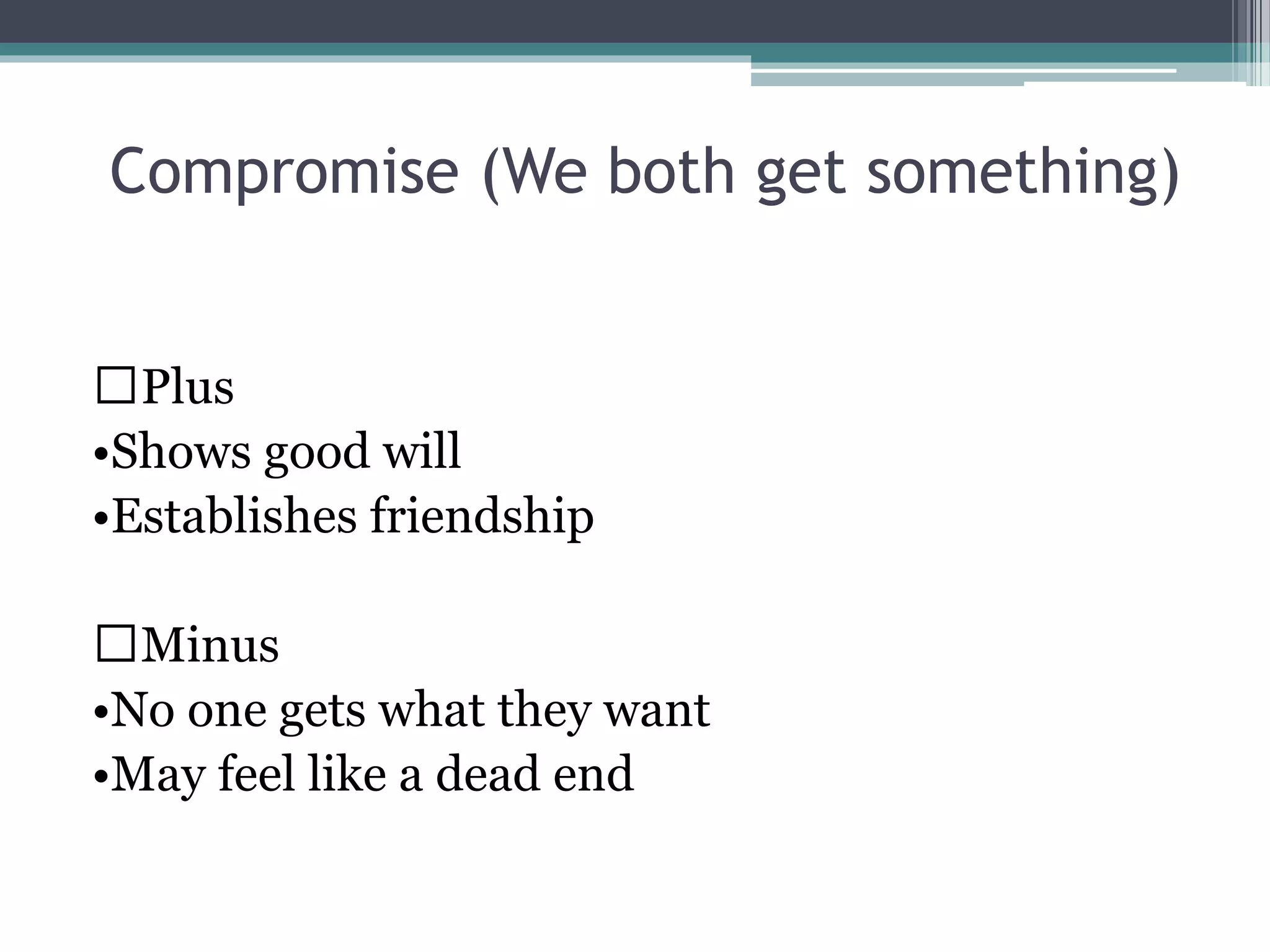 Compromise (We both get something)

☐Plus
•Shows good will
•Establishes friendship

☐Minus
•No one gets what they want
•May feel like a dead end